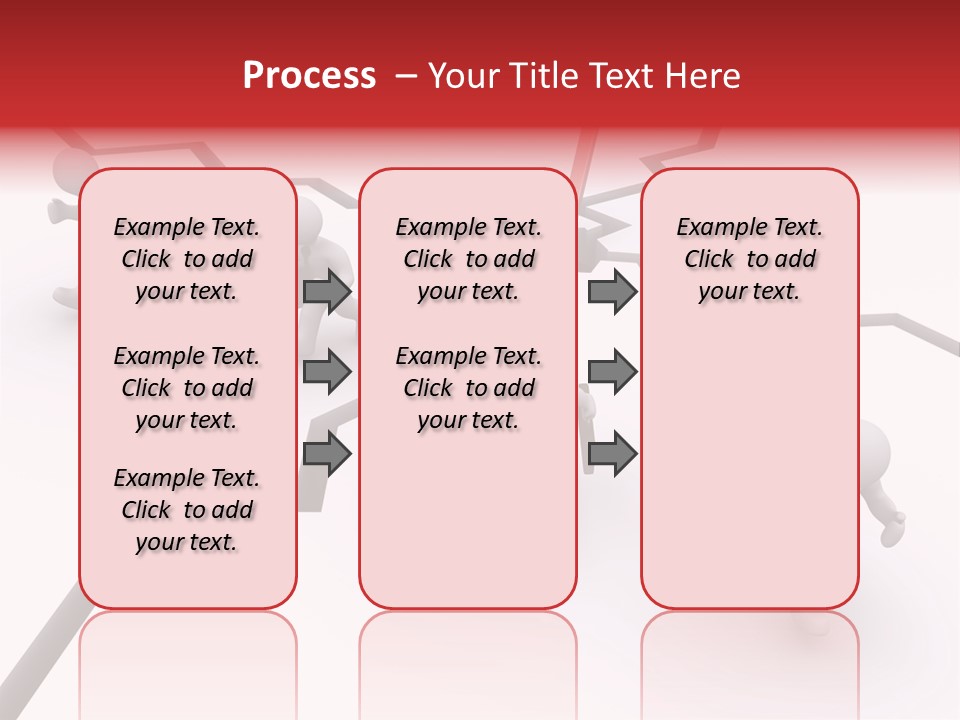 Process – Your Title Text Here

Example Text. Click to add your text.

Example Text. Click to add your text.

Example Text. Click to add your text.

Example Text. Click to add your text.

Example Text. Click to add your text.

Example Text. Click to add your text.